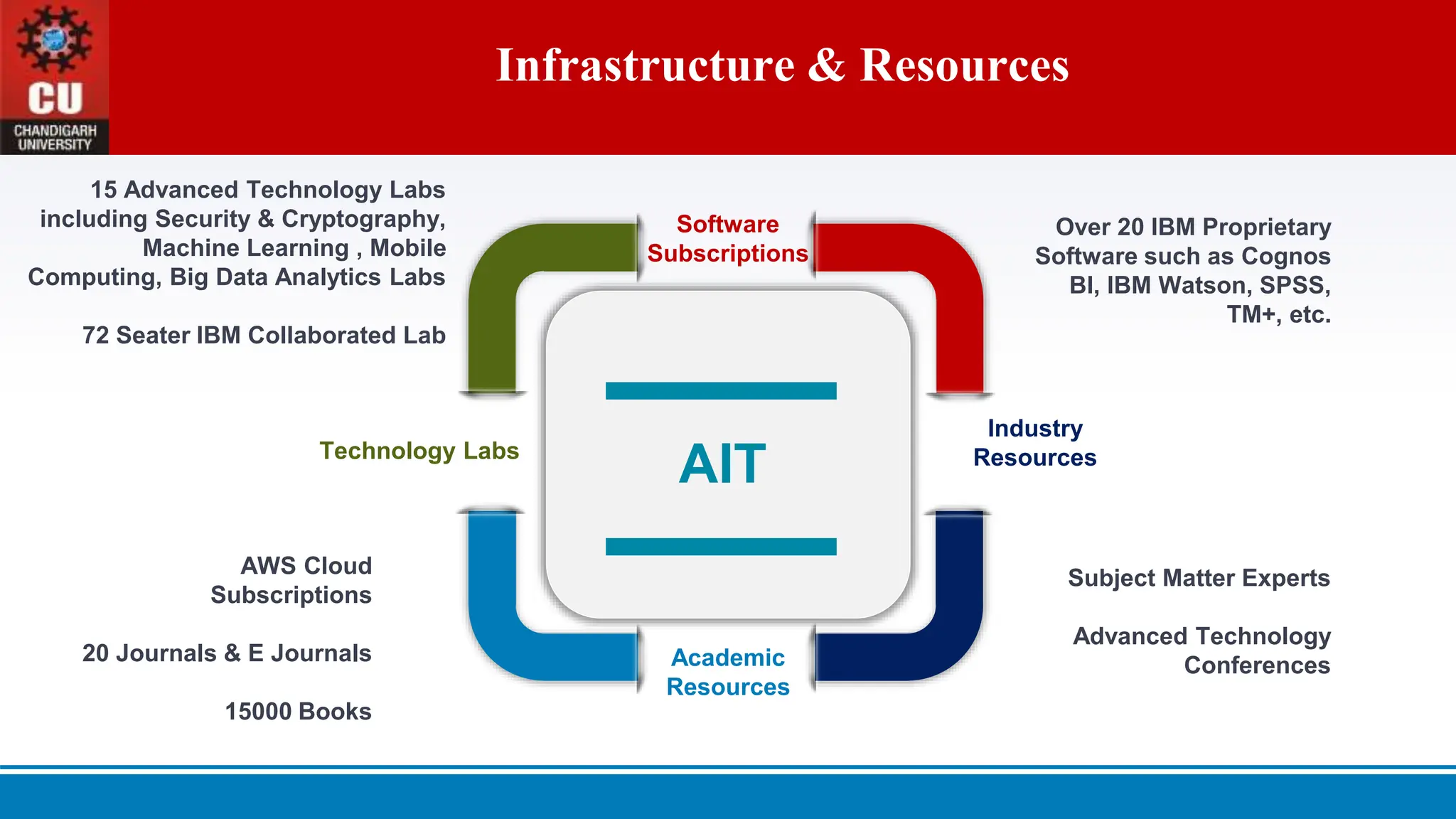 CU
CHANDIGARH UNIVERSITY

Infrastructure & Resources

15 Advanced Technology Labs including Security & Cryptography, Machine Learning , Mobile Computing, Big Data Analytics Labs

72 Seater IBM Collaborated Lab

Software Subscriptions

Over 20 IBM Proprietary Software such as Cognos BI, IBM Watson, SPSS, TM+, etc.

Technology Labs

AIT

Industry Resources

AWS Cloud Subscriptions

20 Journals & E Journals

15000 Books

Academic Resources

Subject Matter Experts

Advanced Technology Conferences